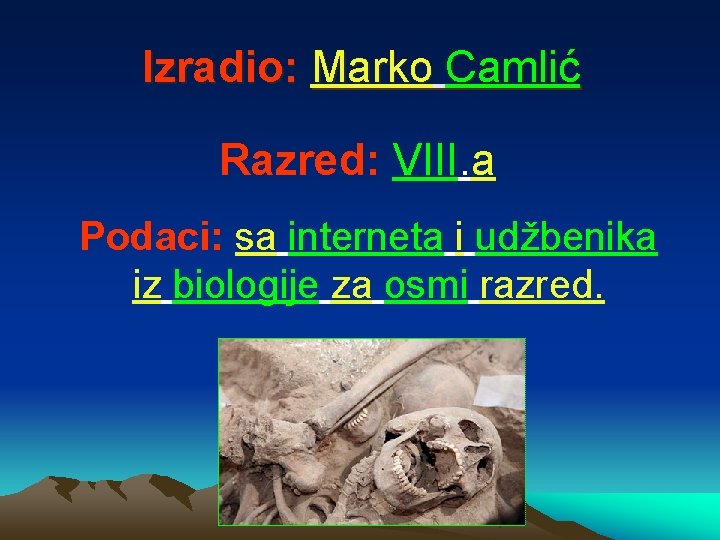 Izradio: Marko Camlić

Razred: VIII.a

Podaci: sa interneta i udžbenika iz biologije za osmi razred.